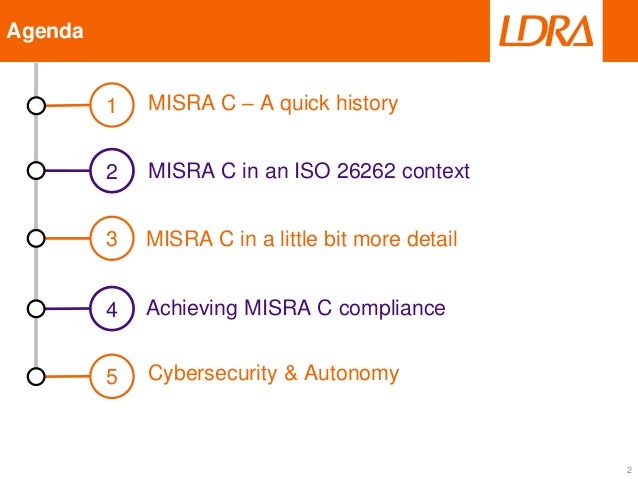 Agenda

LDRA

1 MISRA C – A quick history

2 MISRA C in an ISO 26262 context

3 MISRA C in a little bit more detail

4 Achieving MISRA C compliance

5 Cybersecurity & Autonomy

2